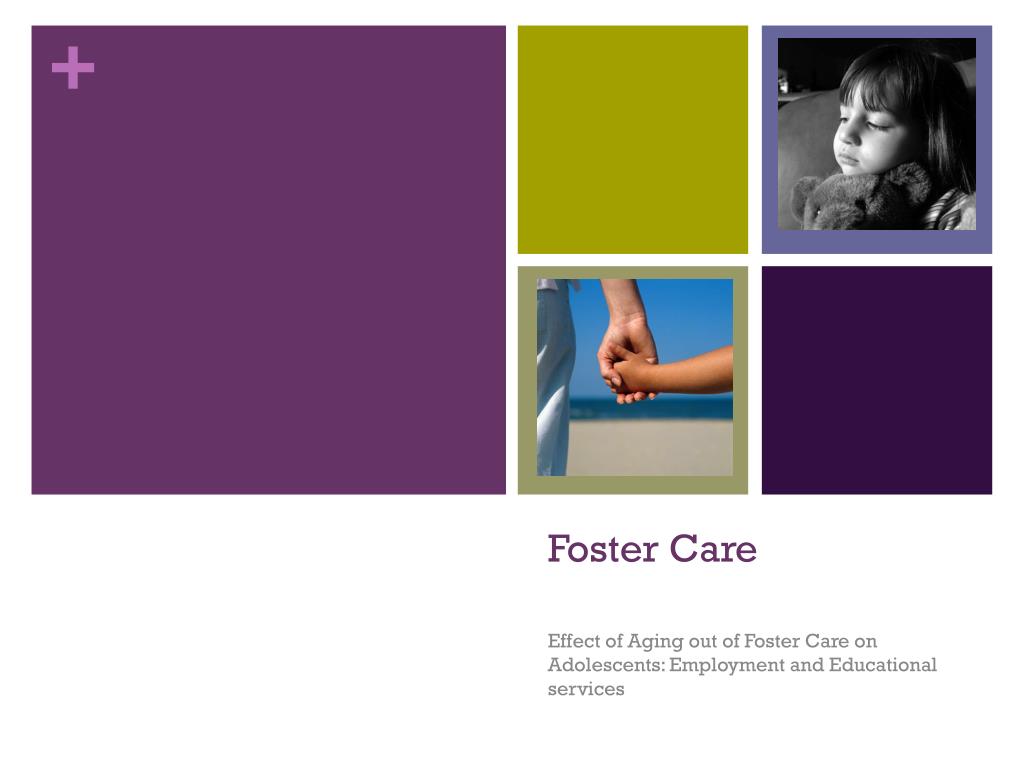 +

Foster Care

Effect of Aging out of Foster Care on Adolescents: Employment and Educational services